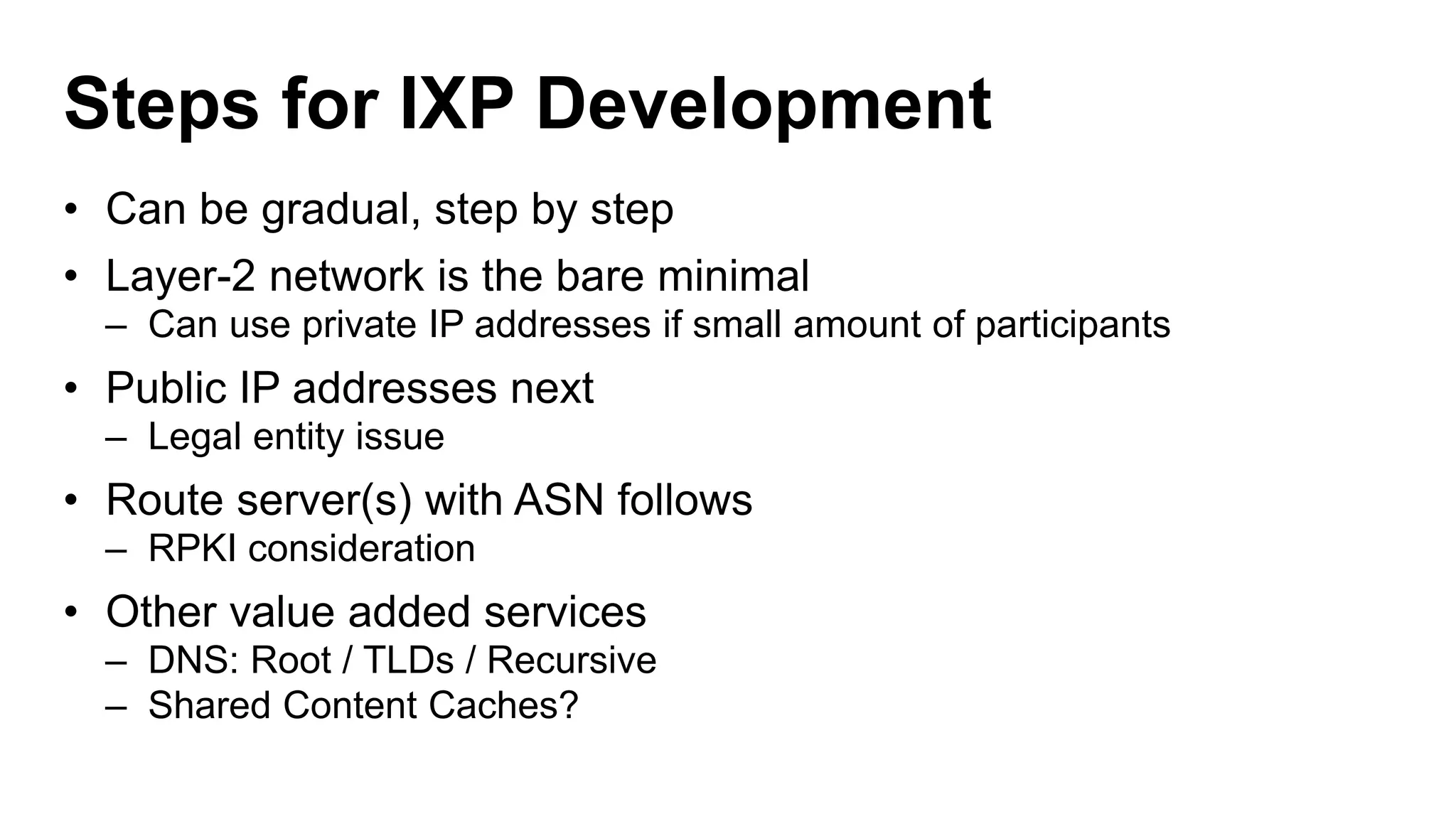 Steps for IXP Development

• Can be gradual, step by step
• Layer-2 network is the bare minimal
  – Can use private IP addresses if small amount of participants
• Public IP addresses next
  – Legal entity issue
• Route server(s) with ASN follows
  – RPKI consideration
• Other value added services
  – DNS: Root / TLDs / Recursive
  – Shared Content Caches?